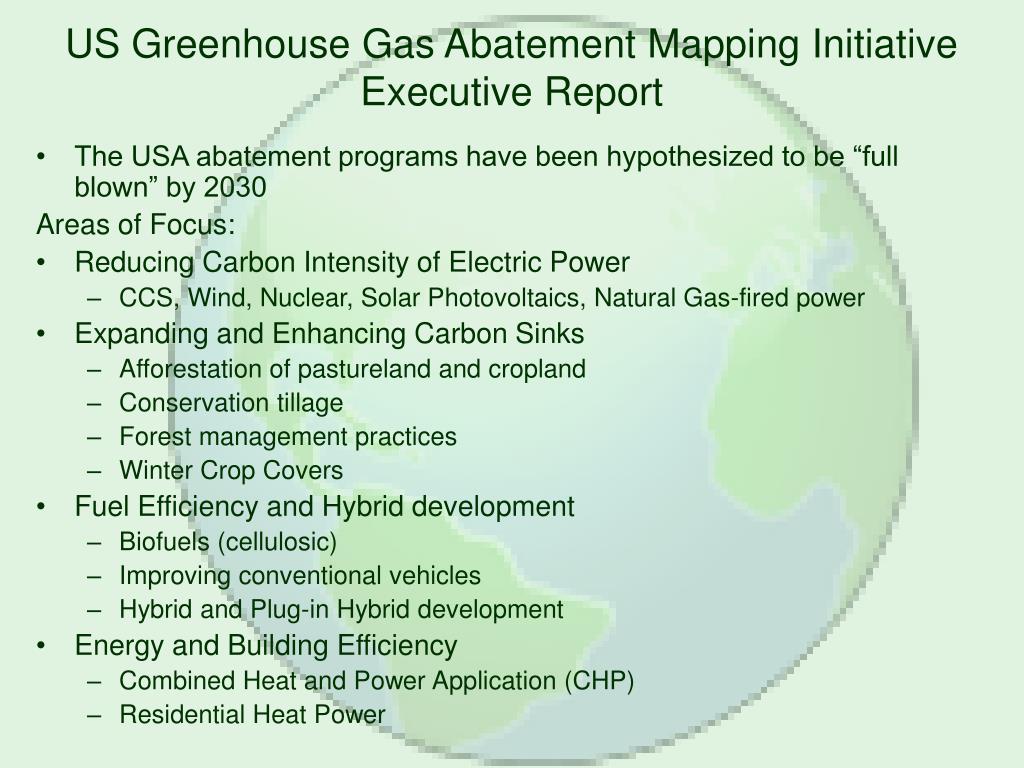 US Greenhouse Gas Abatement Mapping Initiative Executive Report

• The USA abatement programs have been hypothesized to be “full blown” by 2030

Areas of Focus:

• Reducing Carbon Intensity of Electric Power
  – CCS, Wind, Nuclear, Solar Photovoltaics, Natural Gas-fired power
• Expanding and Enhancing Carbon Sinks
  – Afforestation of pastureland and cropland
  – Conservation tillage
  – Forest management practices
  – Winter Crop Covers
• Fuel Efficiency and Hybrid development
  – Biofuels (cellulosic)
  – Improving conventional vehicles
  – Hybrid and Plug-in Hybrid development
• Energy and Building Efficiency
  – Combined Heat and Power Application (CHP)
  – Residential Heat Power